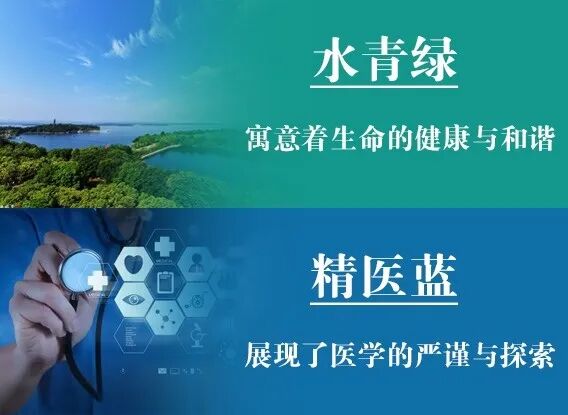 水青绿

寓意着生命的健康与和谐

精医蓝

展现了医学的严谨与探索